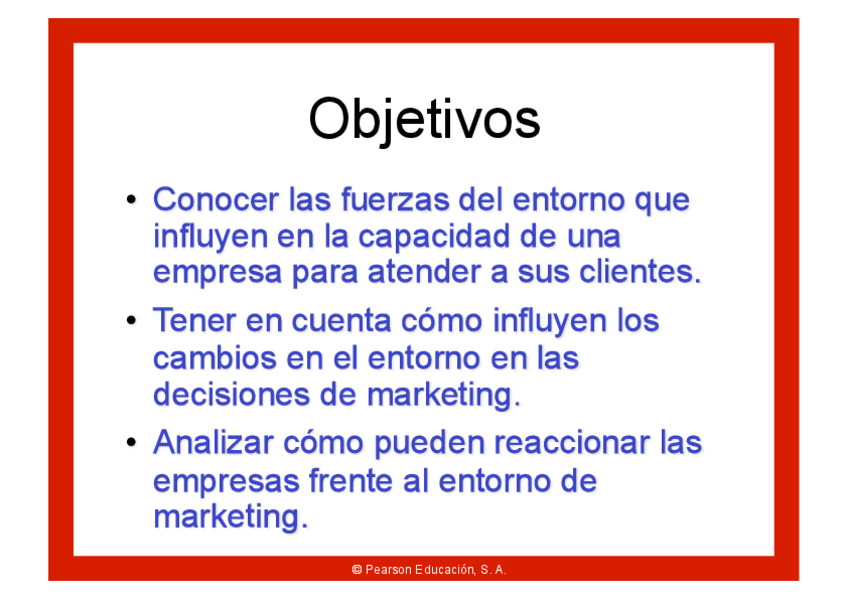 Objetivos

• Conocer las fuerzas del entorno que influyen en la capacidad de una empresa para atender a sus clientes.

• Tener en cuenta cómo influyen los cambios en el entorno en las decisiones de marketing.

• Analizar cómo pueden reaccionar las empresas frente al entorno de marketing.

© Pearson Educación, S. A.